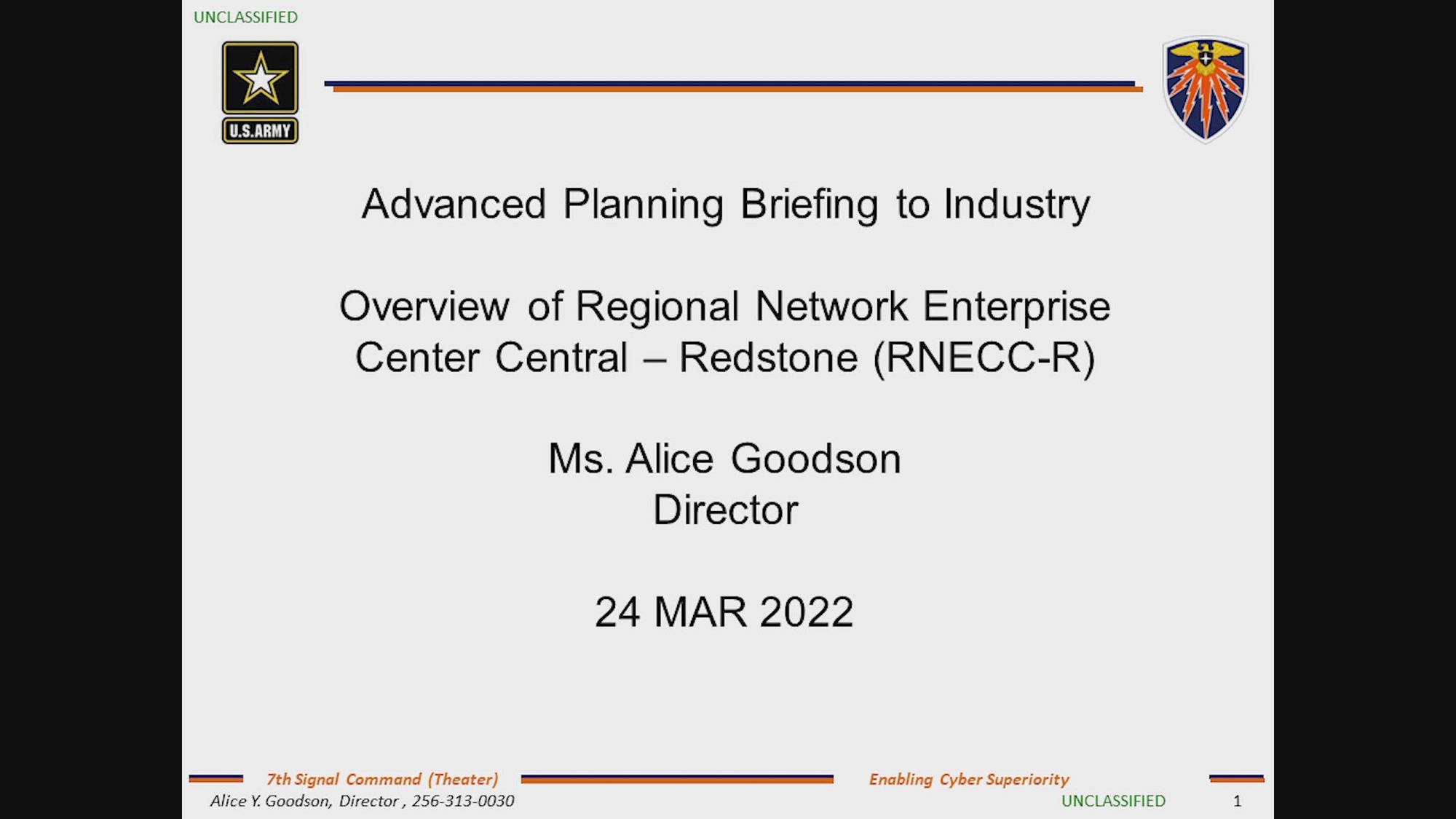 UNCLASSIFIED

U.S.ARMY

Advanced Planning Briefing to Industry

Overview of Regional Network Enterprise Center Central – Redstone (RNECC-R)

Ms. Alice Goodson
Director

24 MAR 2022

7th Signal Command (Theater)

Enabling Cyber Superiority

Alice Y. Goodson, Director , 256-313-0030

UNCLASSIFIED

1